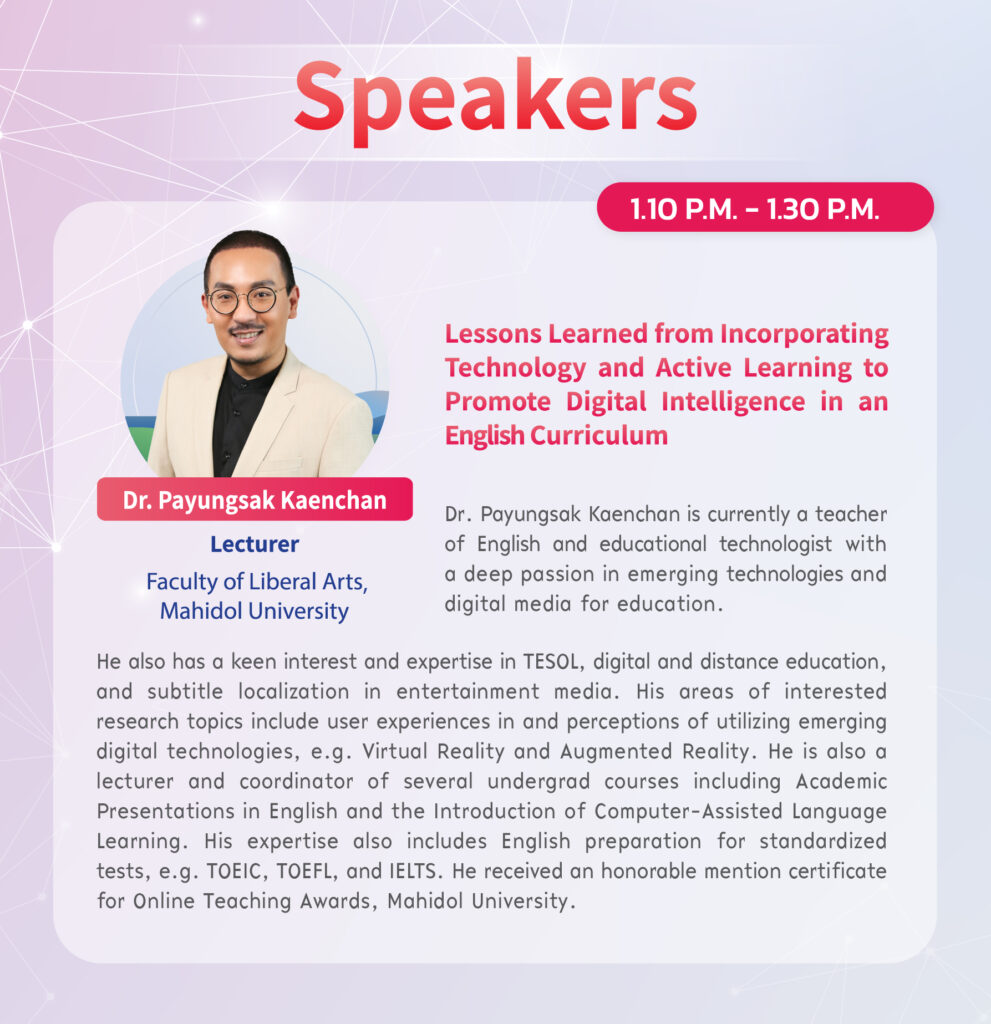 Speakers

1.10 P.M. - 1.30 P.M.

Dr. Payungsak Kaenchan

Lecturer

Faculty of Liberal Arts, Mahidol University

Lessons Learned from Incorporating Technology and Active Learning to Promote Digital Intelligence in an English Curriculum

Dr. Payungsak Kaenchan is currently a teacher of English and educational technologist with a deep passion in emerging technologies and digital media for education.

He also has a keen interest and expertise in TESOL, digital and distance education, and subtitle localization in entertainment media. His areas of interested research topics include user experiences in and perceptions of utilizing emerging digital technologies, e.g. Virtual Reality and Augmented Reality. He is also a lecturer and coordinator of several undergrad courses including Academic Presentations in English and the Introduction of Computer-Assisted Language Learning. His expertise also includes English preparation for standardized tests, e.g. TOEIC, TOEFL, and IELTS. He received an honorable mention certificate for Online Teaching Awards, Mahidol University.